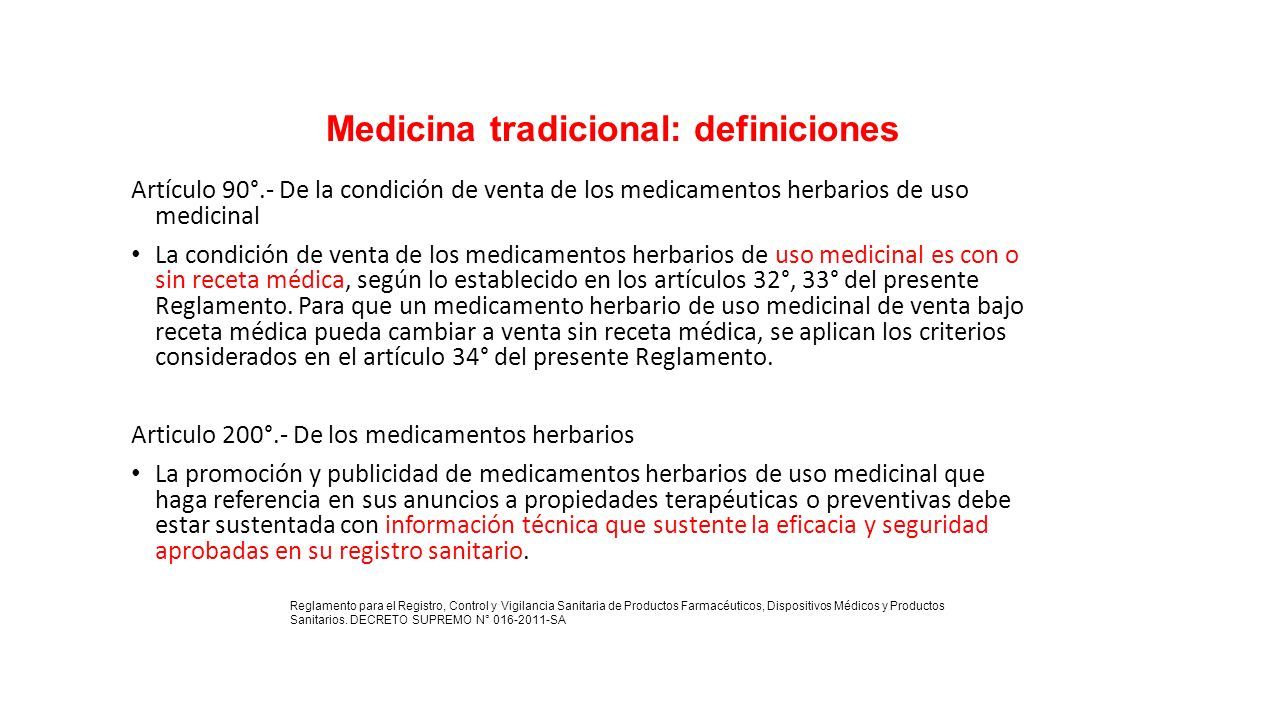 Medicina tradicional: definiciones

Artículo 90°.- De la condición de venta de los medicamentos herbarios de uso medicinal

• La condición de venta de los medicamentos herbarios de uso medicinal es con o sin receta médica, según lo establecido en los artículos 32°, 33° del presente Reglamento. Para que un medicamento herbario de uso medicinal de venta bajo receta médica pueda cambiar a venta sin receta médica, se aplican los criterios considerados en el artículo 34° del presente Reglamento.

Articulo 200°.- De los medicamentos herbarios

• La promoción y publicidad de medicamentos herbarios de uso medicinal que haga referencia en sus anuncios a propiedades terapéuticas o preventivas debe estar sustentada con información técnica que sustente la eficacia y seguridad aprobadas en su registro sanitario.

Reglamento para el Registro, Control y Vigilancia Sanitaria de Productos Farmacéuticos, Dispositivos Médicos y Productos Sanitarios. DECRETO SUPREMO N° 016-2011-SA